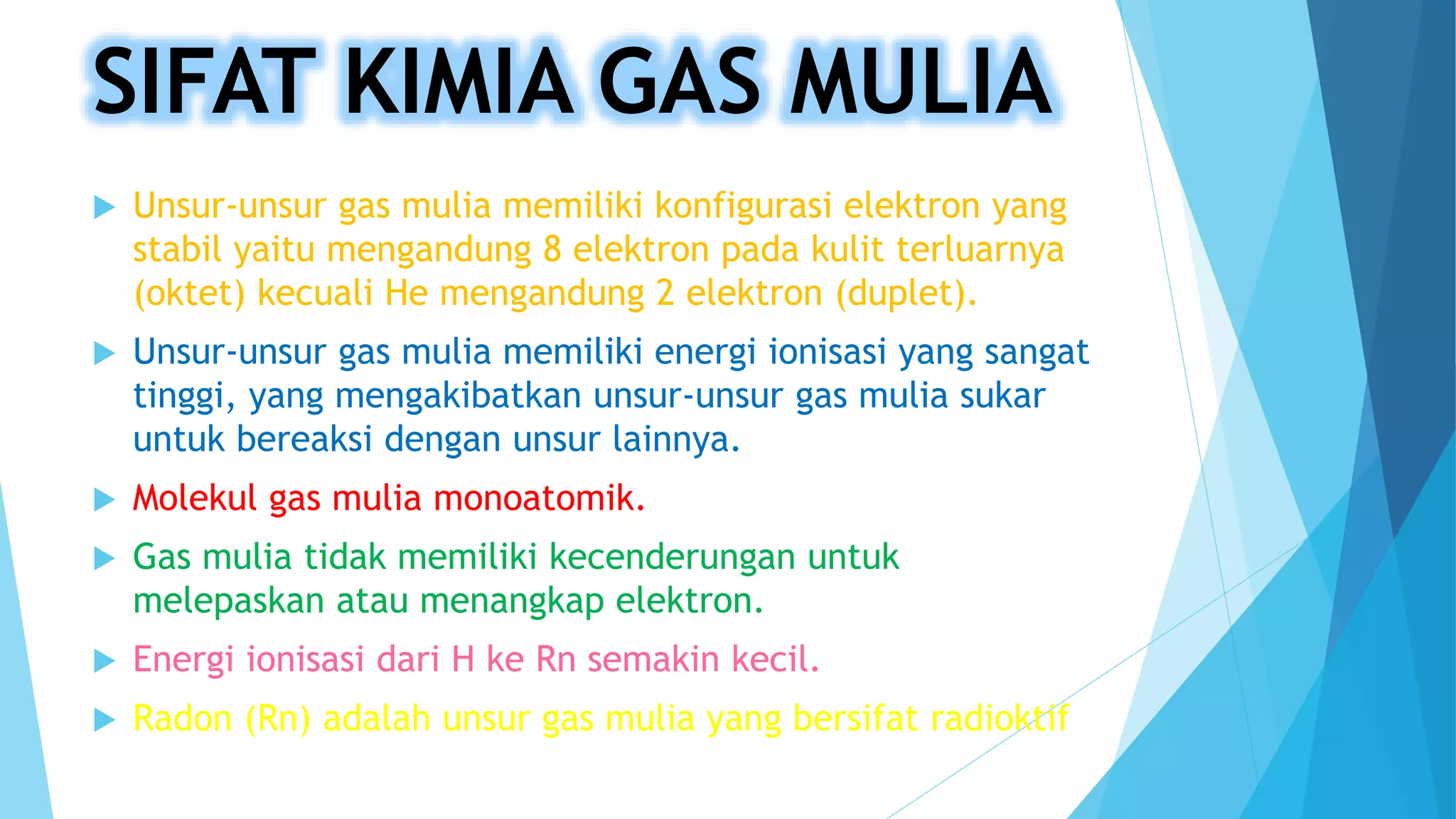 SIFAT KIMIA GAS MULIA

Unsur-unsur gas mulia memiliki konfigurasi elektron yang stabil yaitu mengandung 8 elektron pada kulit terluarnya (oktet) kecuali He mengandung 2 elektron (duplet).

Unsur-unsur gas mulia memiliki energi ionisasi yang sangat tinggi, yang mengakibatkan unsur-unsur gas mulia sukar untuk bereaksi dengan unsur lainnya.

Molekul gas mulia monoatomik.

Gas mulia tidak memiliki kecenderungan untuk melepaskan atau menangkap elektron.

Energi ionisasi dari H ke Rn semakin kecil.

Radon (Rn) adalah unsur gas mulia yang bersifat radioktif